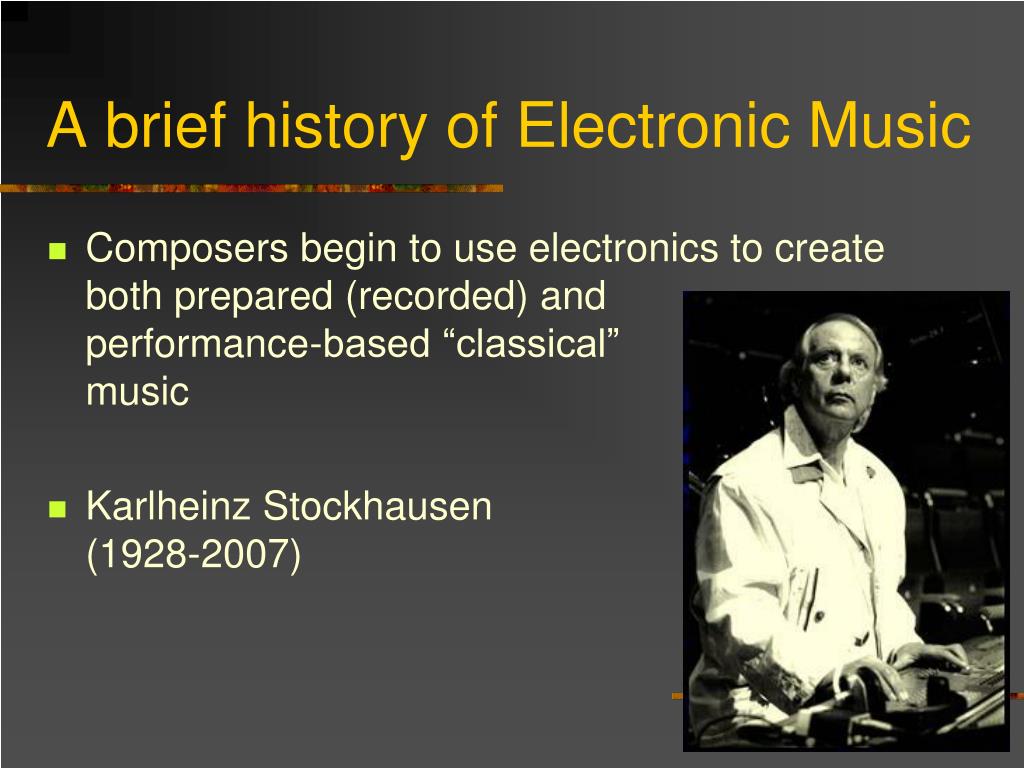 A brief history of Electronic Music

Composers begin to use electronics to create both prepared (recorded) and performance-based “classical” music

Karlheinz Stockhausen (1928-2007)